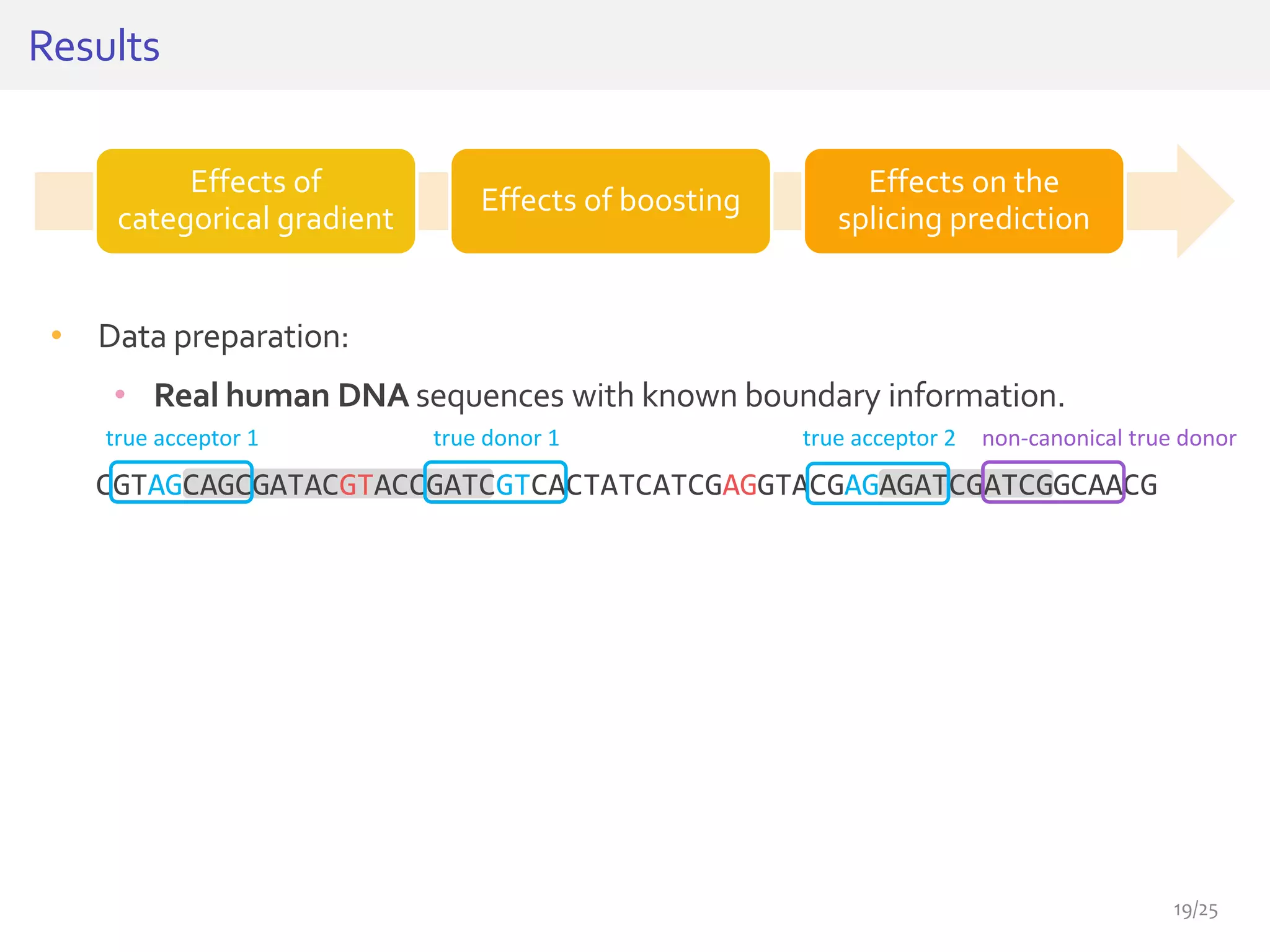 Results

Effects of categorical gradient

Effects of boosting

Effects on the splicing prediction

• Data preparation:

• **Real human DNA** sequences with known boundary information.

true acceptor 1 true donor 1 true acceptor 2 non-canonical true donor

CGTAGCAGCGATACGTACCGATCGTCACTATCATCGAGGTACGAGAGATCGATCGGCAACG

19/25